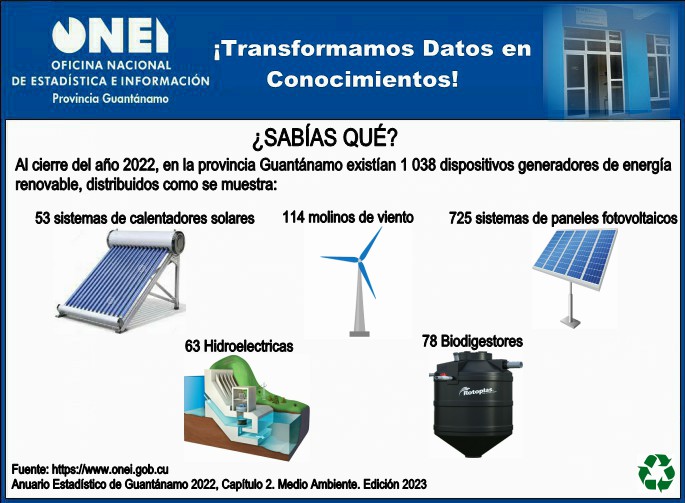 ONEI
OFICINA NACIONAL
DE ESTADÍSTICA E INFORMACIÓN
Provincia Guantánamo

¡Transformamos Datos en Conocimientos!

¿SABÍAS QUÉ?

Al cierre del año 2022, en la provincia Guantánamo existían 1 038 dispositivos generadores de energía renovable, distribuidos como se muestra:

53 sistemas de calentadores solares

114 molinos de viento

725 sistemas de paneles fotovoltaicos

63 Hidroelectricas

78 Biodigestores

Rotoplas

Fuente: https://www.onei.gob.cu
Anuario Estadístico de Guantánamo 2022, Capítulo 2. Medio Ambiente. Edición 2023